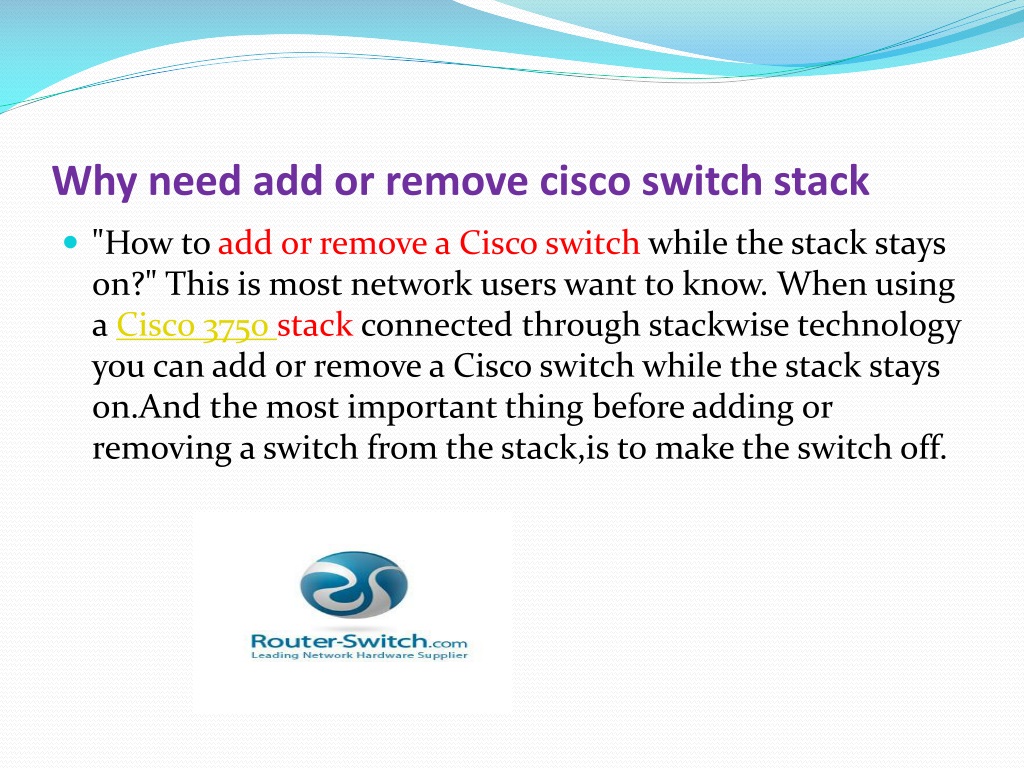 Why need add or remove cisco switch stack

"How to add or remove a Cisco switch while the stack stays on?" This is most network users want to know. When using a Cisco 3750 stack connected through stackwise technology you can add or remove a Cisco switch while the stack stays on.And the most important thing before adding or removing a switch from the stack,is to make the switch off.

Router-Switch.com
Leading Network Hardware Supplier